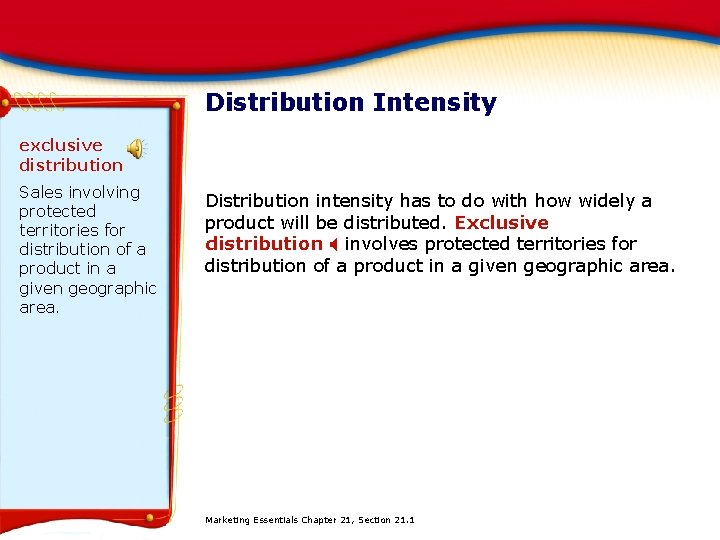 Distribution Intensity

exclusive distribution

Sales involving protected territories for distribution of a product in a given geographic area.

Distribution intensity has to do with how widely a product will be distributed. Exclusive distribution involves protected territories for distribution of a product in a given geographic area.

Marketing Essentials Chapter 21, Section 21.1